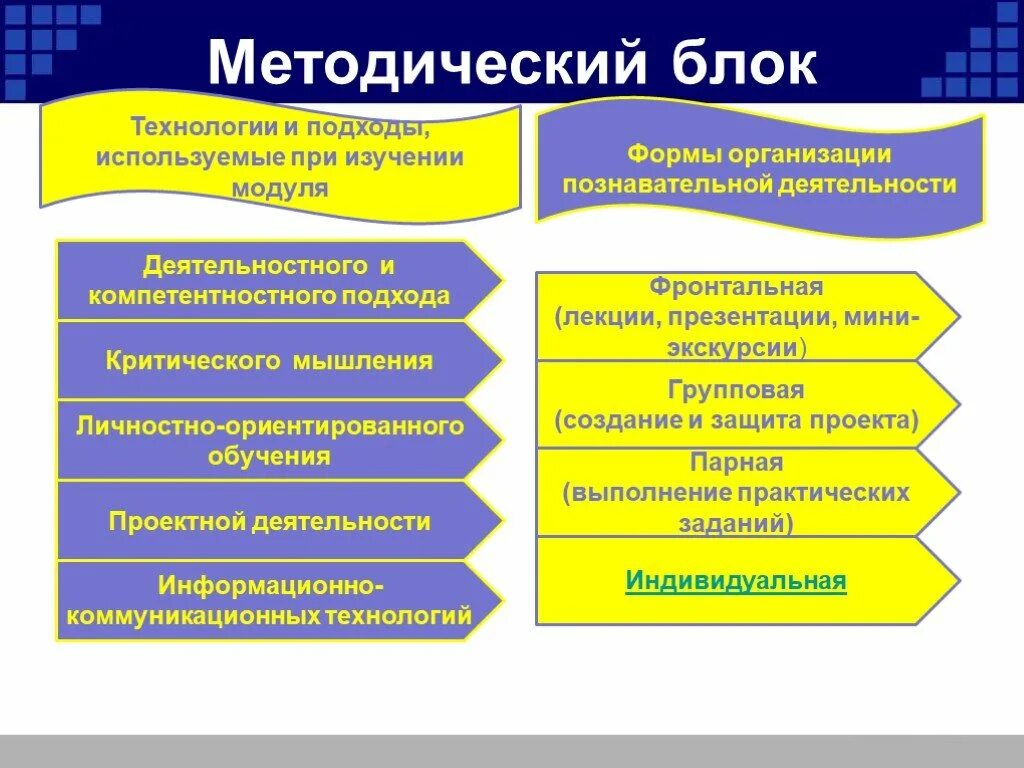 Методический блок

Технологии и подходы, используемые при изучении модуля

Деятельностного и компетентностного подхода

Критического мышления

Личностно-ориентированного обучения

Проектной деятельности

Информационно-коммуникационных технологий

Формы организации познавательной деятельности

Фронтальная (лекции, презентации, мини-экскурсии)

Групповая (создание и защита проекта)

Парная (выполнение практических заданий)

Индивидуальная